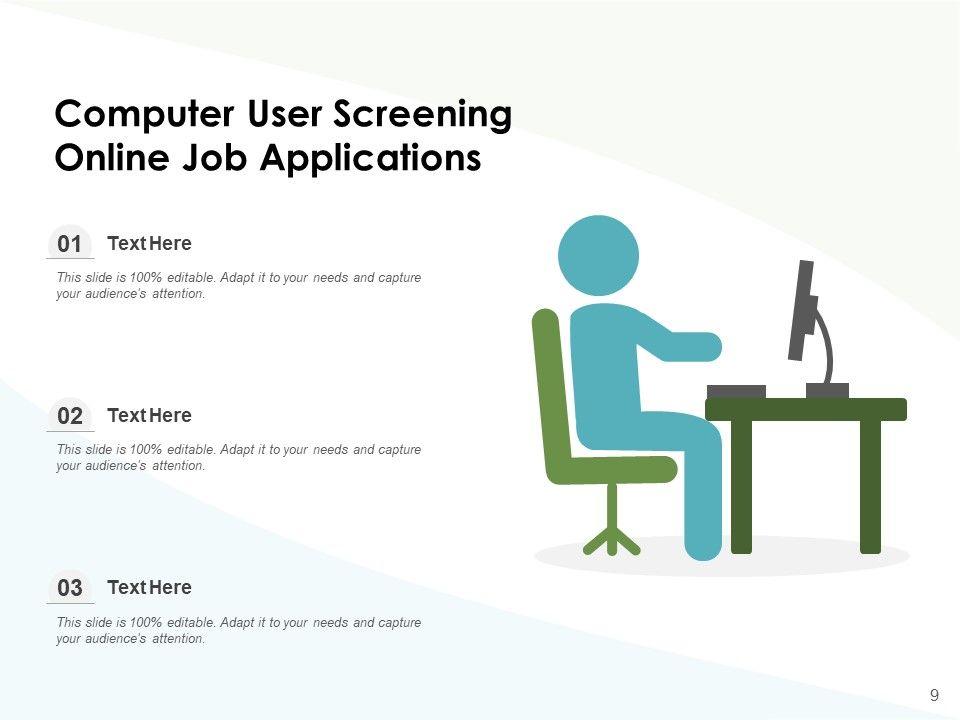 Computer User Screening Online Job Applications

01 Text Here

This slide is 100% editable. Adapt it to your needs and capture your audience's attention.

02 Text Here

This slide is 100% editable. Adapt it to your needs and capture your audience's attention.

03 Text Here

This slide is 100% editable. Adapt it to your needs and capture your audience's attention.

9